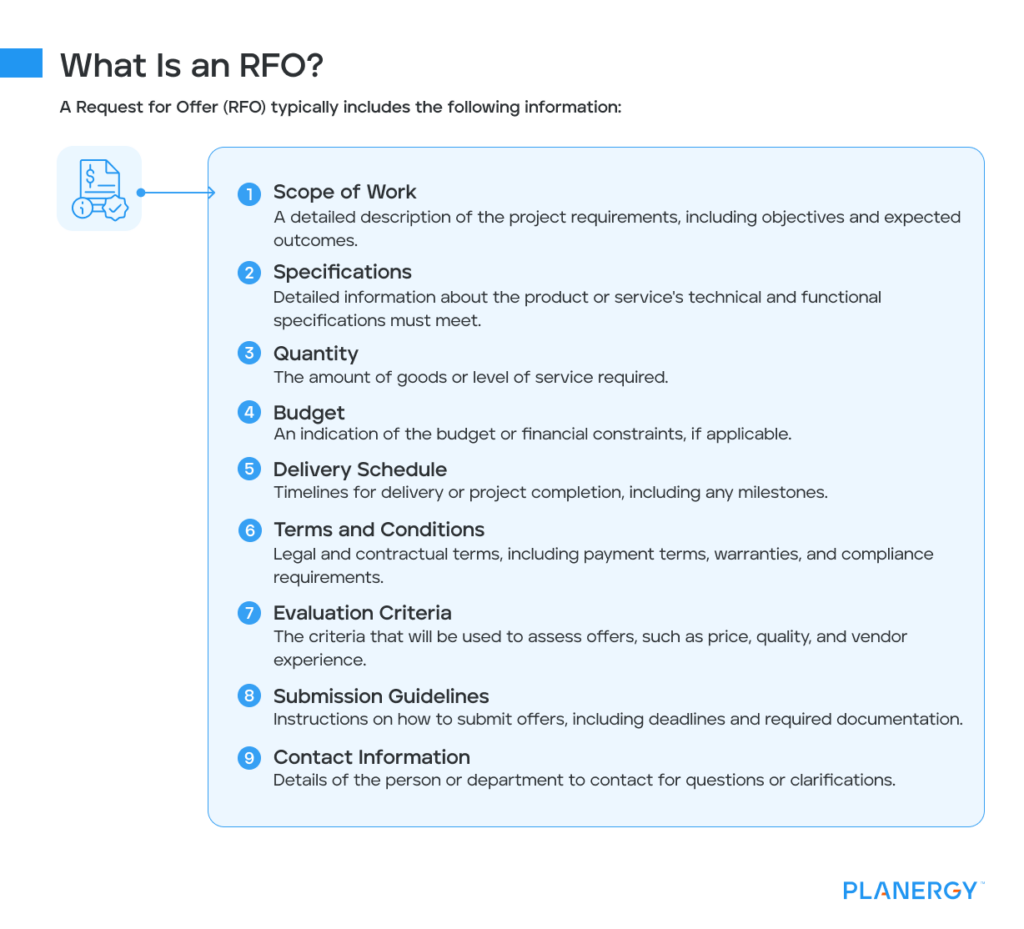 What Is an RFO?

A Request for Offer (RFO) typically includes the following information:

1 Scope of Work
A detailed description of the project requirements, including objectives and expected outcomes.

2 Specifications
Detailed information about the product or service's technical and functional specifications must meet.

3 Quantity
The amount of goods or level of service required.

4 Budget
An indication of the budget or financial constraints, if applicable.

5 Delivery Schedule
Timelines for delivery or project completion, including any milestones.

6 Terms and Conditions
Legal and contractual terms, including payment terms, warranties, and compliance requirements.

7 Evaluation Criteria
The criteria that will be used to assess offers, such as price, quality, and vendor experience.

8 Submission Guidelines
Instructions on how to submit offers, including deadlines and required documentation.

9 Contact Information
Details of the person or department to contact for questions or clarifications.

PLANERGY™